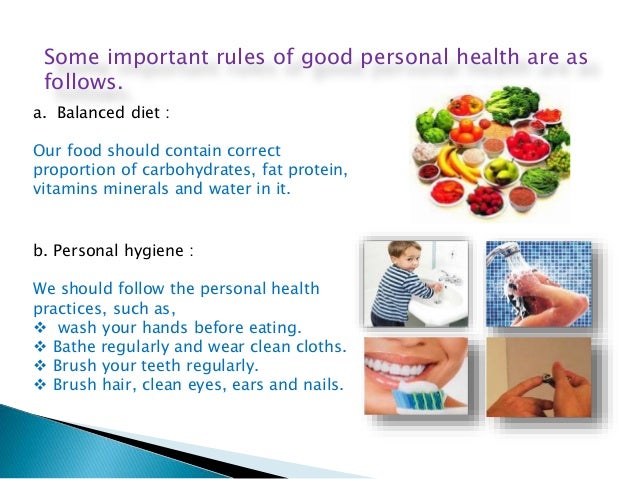 Some important rules of good personal health are as follows.

a. Balanced diet :

Our food should contain correct proportion of carbohydrates, fat protein, vitamins minerals and water in it.

b. Personal hygiene :

We should follow the personal health practices, such as,
❖ wash your hands before eating.
❖ Bathe regularly and wear clean cloths.
❖ Brush your teeth regularly.
❖ Brush hair, clean eyes, ears and nails.